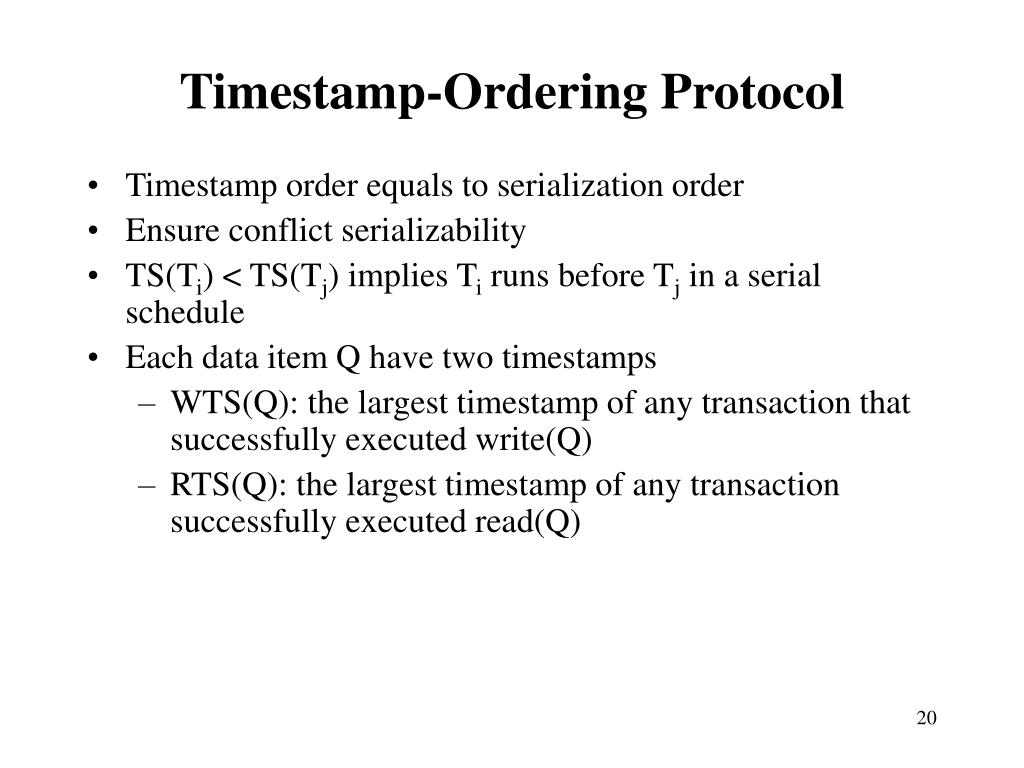 Timestamp-Ordering Protocol

• Timestamp order equals to serialization order
• Ensure conflict serializability
• $TS(T_i) < TS(T_j)$ implies $T_i$ runs before $T_j$ in a serial schedule
• Each data item Q have two timestamps
– WTS(Q): the largest timestamp of any transaction that successfully executed write(Q)
– RTS(Q): the largest timestamp of any transaction successfully executed read(Q)

20